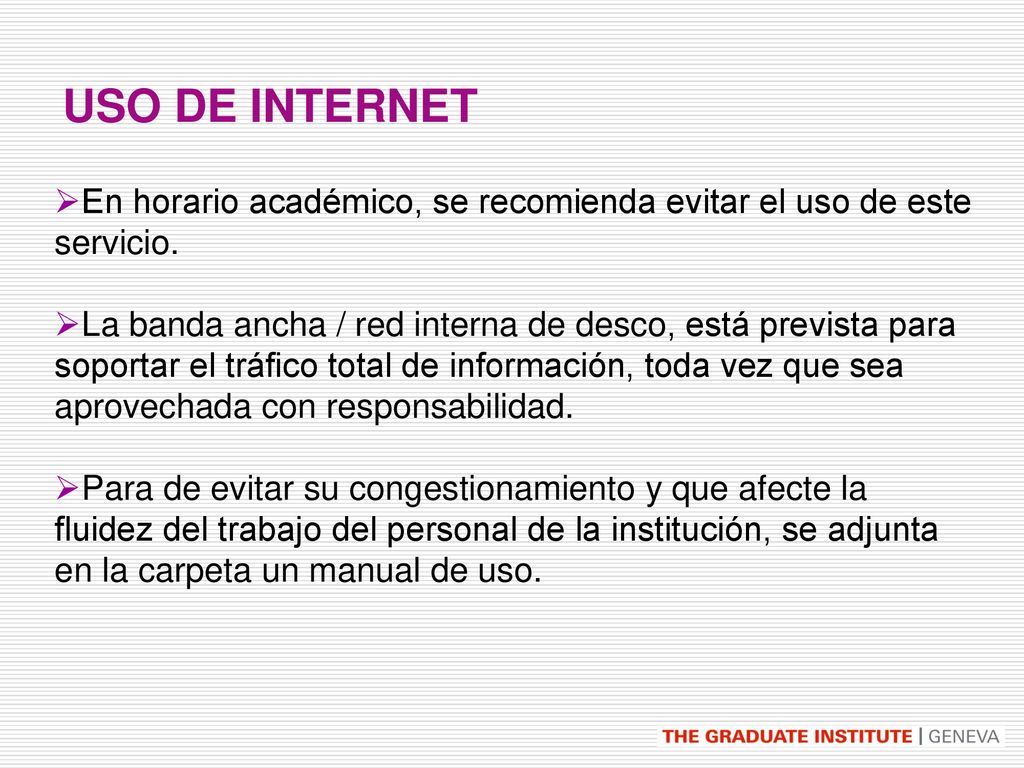 USO DE INTERNET

➢En horario académico, se recomienda evitar el uso de este servicio.

➢La banda ancha / red interna de desco, está prevista para soportar el tráfico total de información, toda vez que sea aprovechada con responsabilidad.

➢Para de evitar su congestionamiento y que afecte la fluidez del trabajo del personal de la institución, se adjunta en la carpeta un manual de uso.

THE GRADUATE INSTITUTE | GENEVA